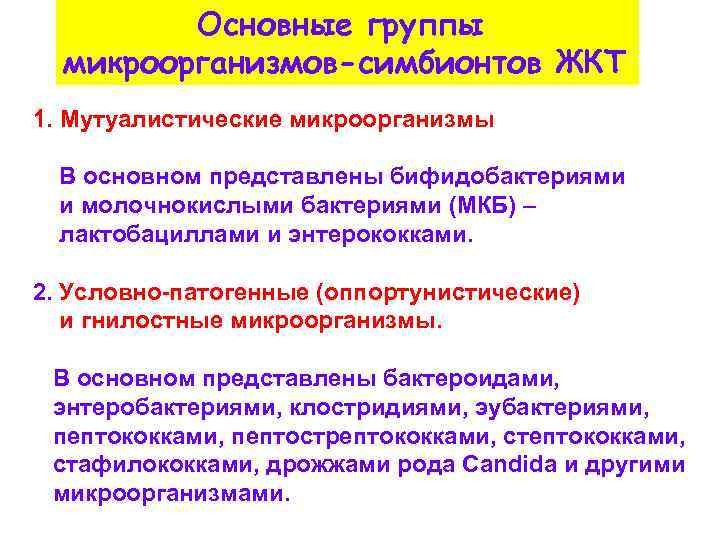 Основные группы микроорганизмов-симбионтов ЖКТ

1. Мутуалистические микроорганизмы

В основном представлены бифидобактериями и молочнокислыми бактериями (МКБ) – лактобациллами и энтерококками.

2. Условно-патогенные (оппортунистические) и гнилостные микроорганизмы.

В основном представлены бактероидами, энтеробактериями, клостридиями, эубактериями, пептококками, пептострептококками, стептококками, стафилококками, дрожжами рода Candida и другими микроорганизмами.